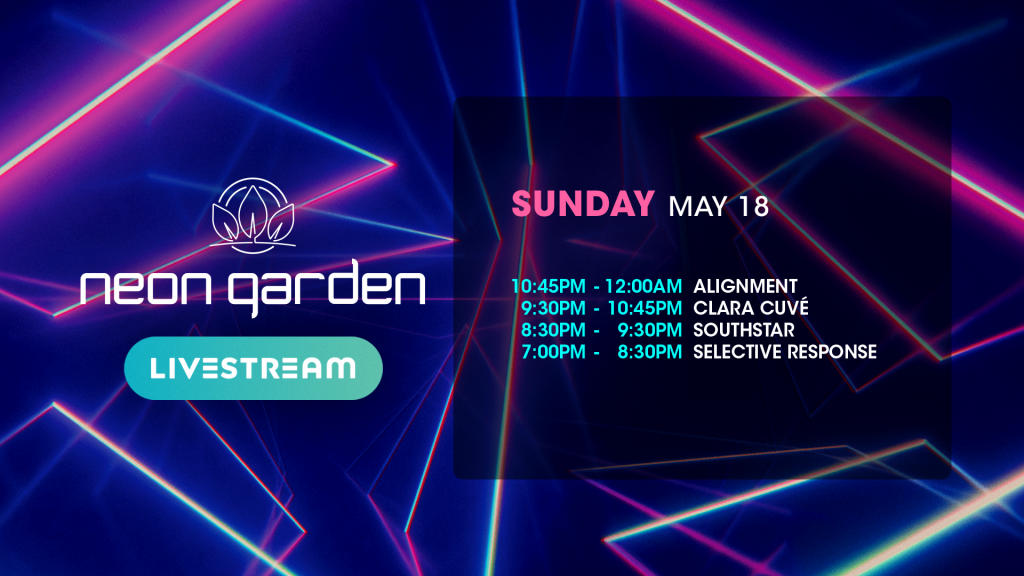 neon garden

LIVESTREAM

SUNDAY MAY 18

10:45PM - 12:00AM ALIGNMENT
9:30PM - 10:45PM CLARA CUVÉ
8:30PM - 9:30PM SOUTHSTAR
7:00PM - 8:30PM SELECTIVE RESPONSE